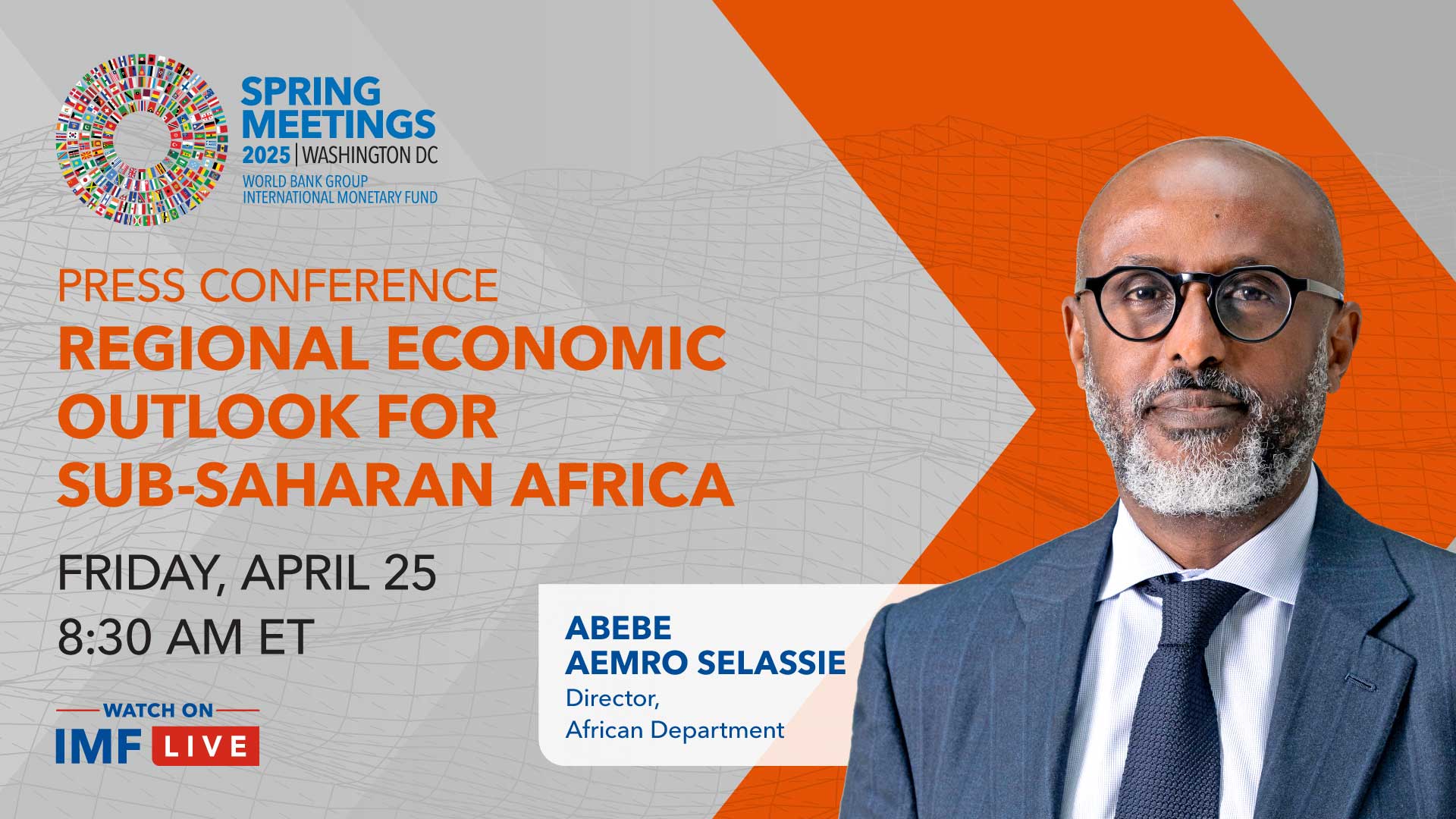 SPRING MEETINGS
2025 | WASHINGTON DC
WORLD BANK GROUP
INTERNATIONAL MONETARY FUND

PRESS CONFERENCE
REGIONAL ECONOMIC OUTLOOK FOR SUB-SAHARAN AFRICA

FRIDAY, APRIL 25
8:30 AM ET

WATCH ON
IMF LIVE

ABEBE AEMRO SELASSIE
Director,
African Department